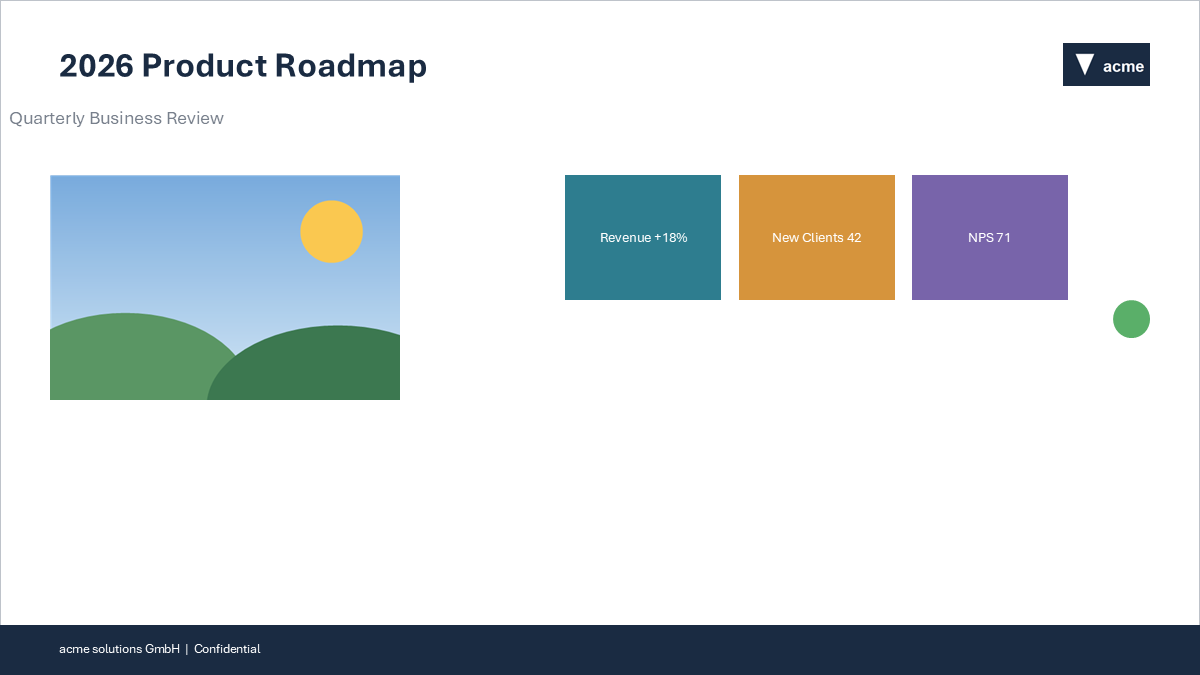 2026 Product Roadmap

acme

Quarterly Business Review

Revenue +18%

New Clients 42

NPS 71

acme solutions GmbH | Confidential